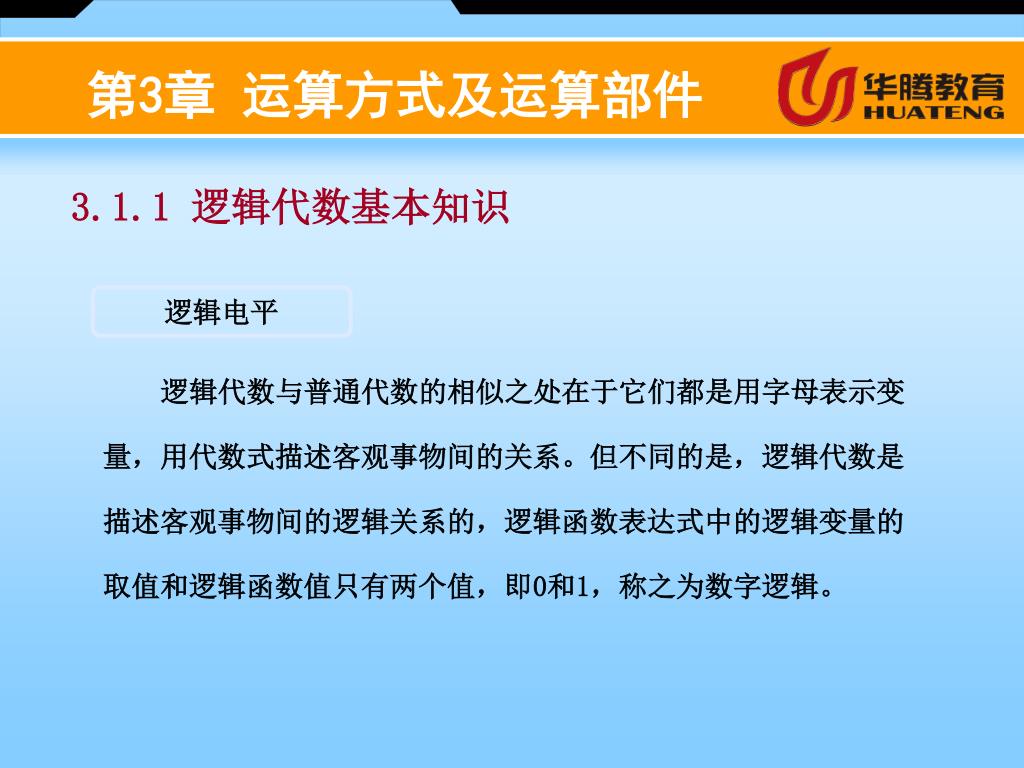 第3章 运算方式及运算部件

华腾教育
HUATENG

3.1.1 逻辑代数基本知识

逻辑电平

逻辑代数与普通代数的相似之处在于它们都是用字母表示变量，用代数式描述客观事物间的关系。但不同的是，逻辑代数是描述客观事物间的逻辑关系的，逻辑函数表达式中的逻辑变量的取值和逻辑函数值只有两个值，即0和1，称之为数字逻辑。